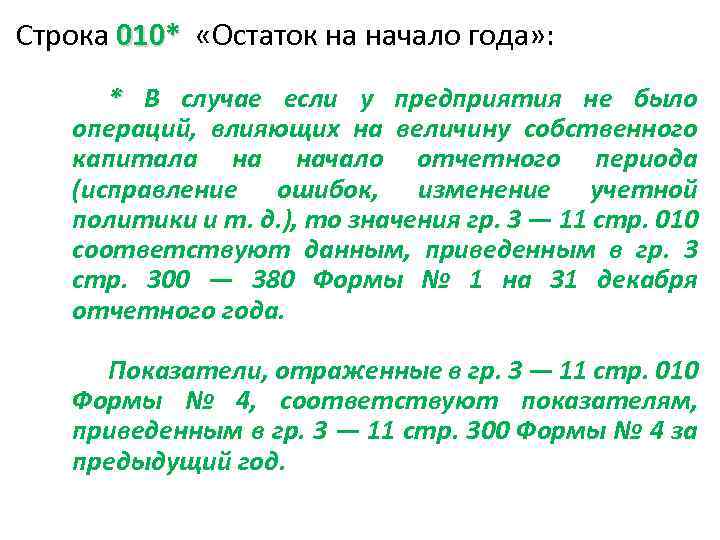 Строка 010* «Остаток на начало года»:

* В случае если у предприятия не было операций, влияющих на величину собственного капитала на начало отчетного периода (исправление ошибок, изменение учетной политики и т. д.), то значения гр. 3 — 11 стр. 010 соответствуют данным, приведенным в гр. 3 стр. 300 — 380 Формы № 1 на 31 декабря отчетного года.

Показатели, отраженные в гр. 3 — 11 стр. 010 Формы № 4, соответствуют показателям, приведенным в гр. 3 — 11 стр. 300 Формы № 4 за предыдущий год.